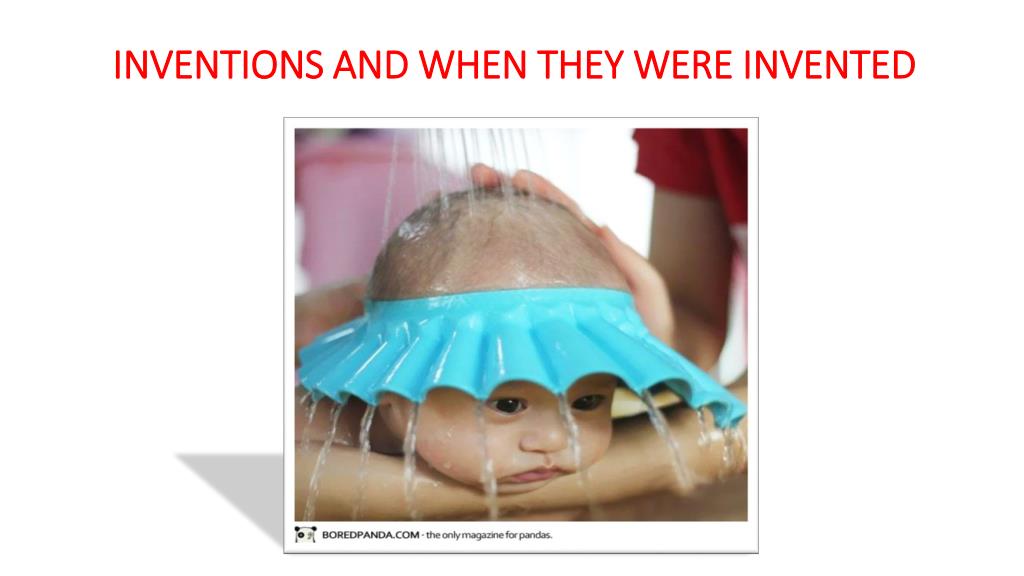 INVENTIONS AND WHEN THEY WERE INVENTED

BOREDPANDA.COM - the only magazine for pandas.